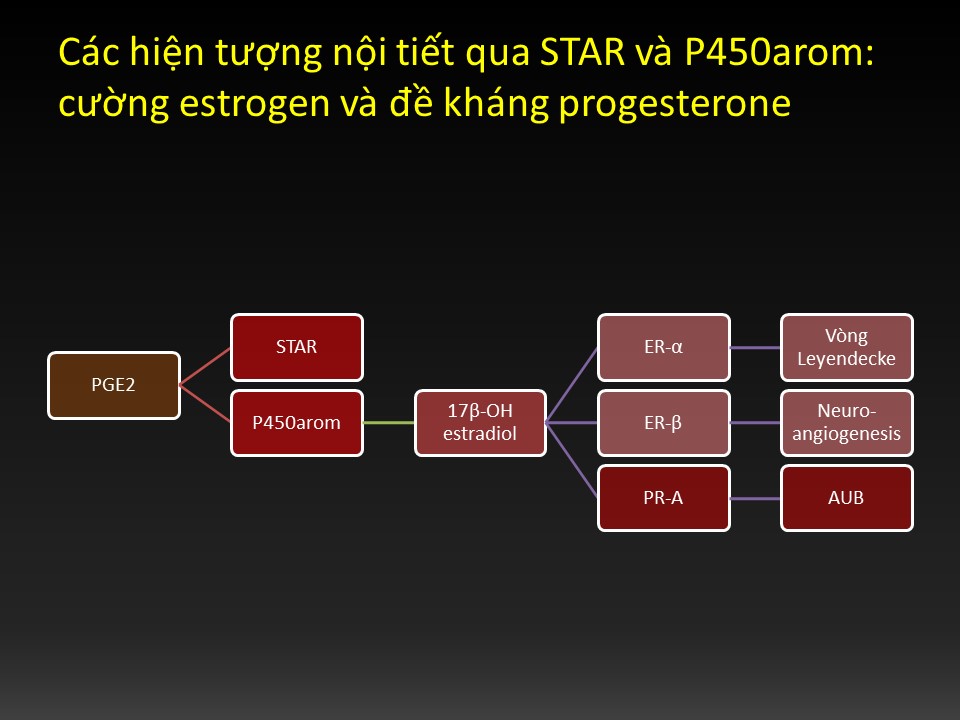 Các hiện tượng nội tiết qua STAR và P450arom: cường estrogen và đề kháng progesterone

PGE2

STAR

P450arom

17β-OH estradiol

ER-α

ER-β

PR-A

Vòng Leyendecke

Neuro-angiogenesis

AUB